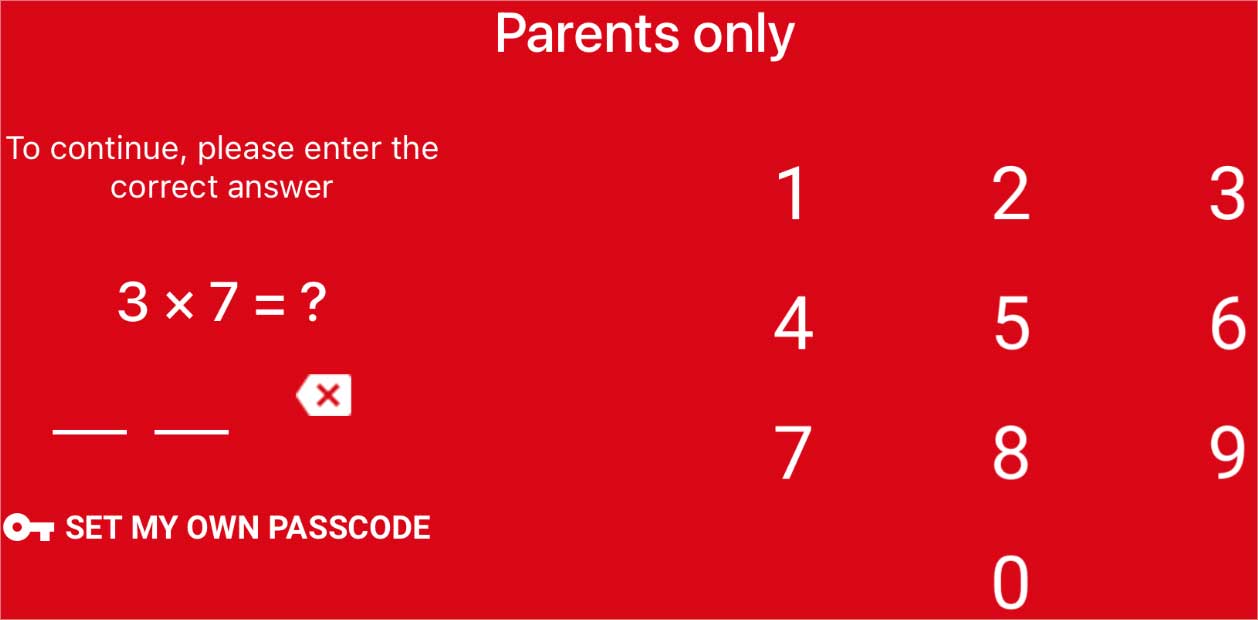 Parents only

To continue, please enter the correct answer

$3 \times 7 = ?$

SET MY OWN PASSCODE

1 2 3
4 5 6
7 8 9
0